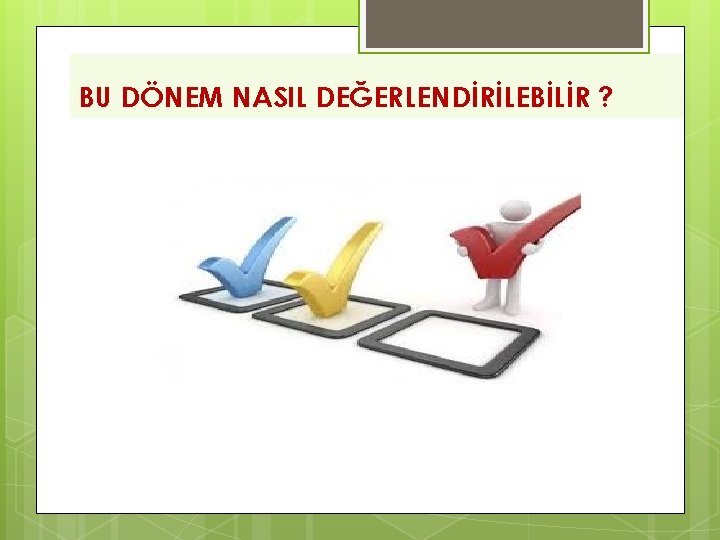 BU DÖNEM NASIL DEĞERLENDİRİLEBİLİR ?